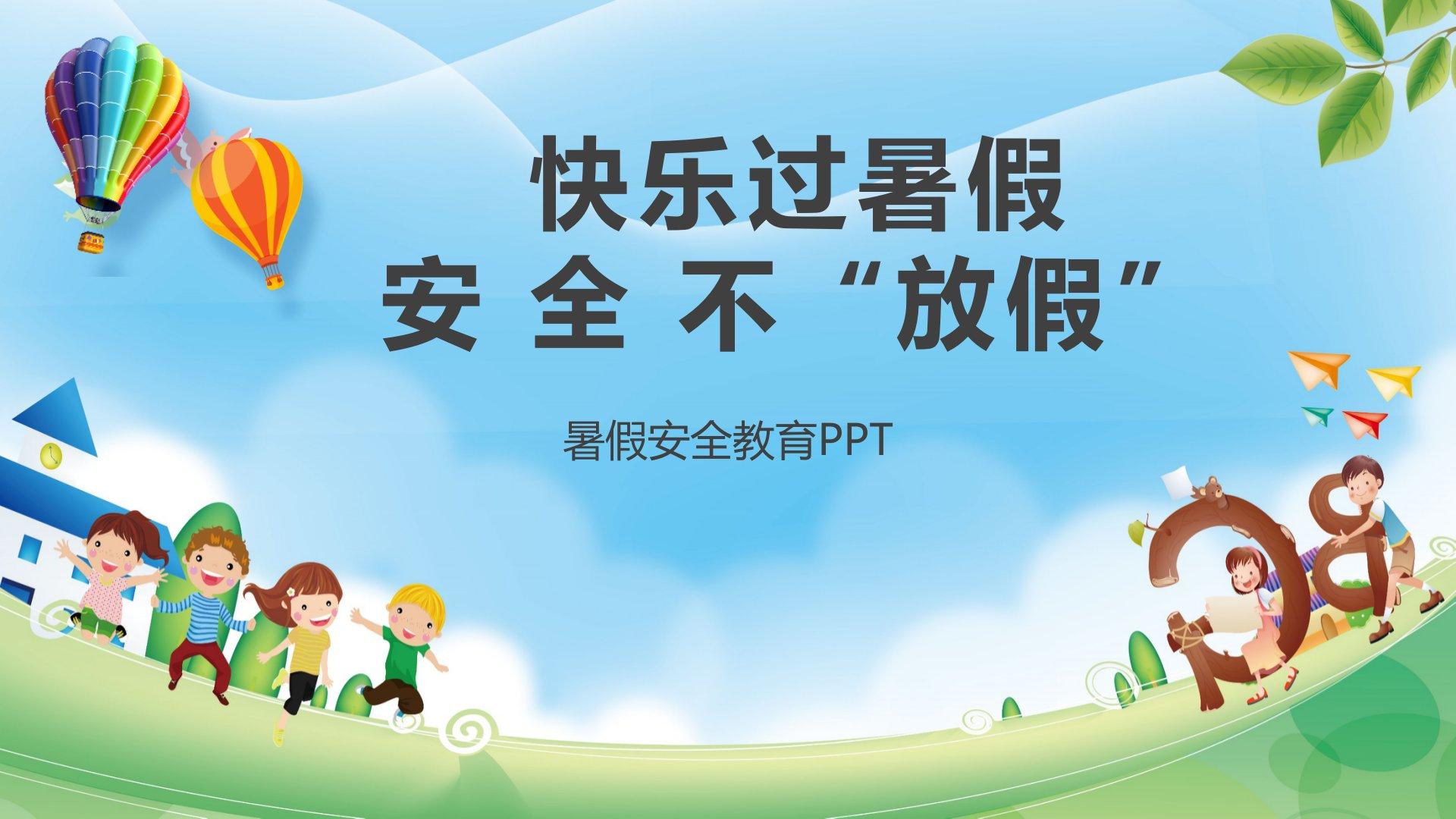 快乐过暑假
安 全 不“放假”

暑假安全教育PPT